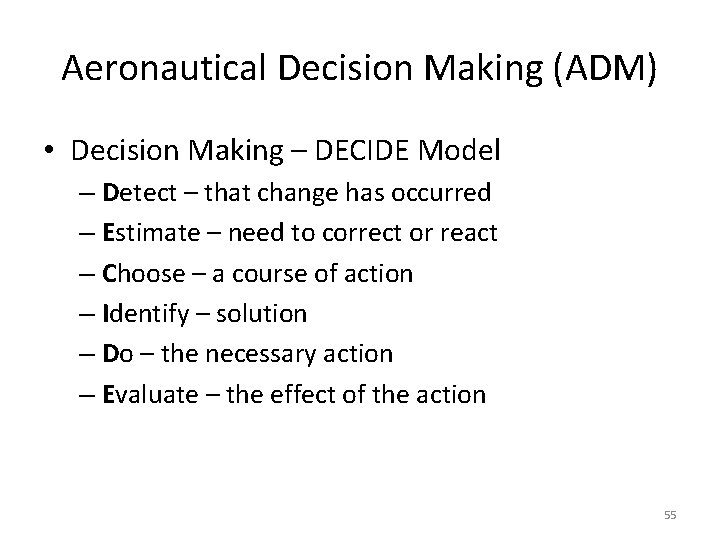 Aeronautical Decision Making (ADM)

• Decision Making – DECIDE Model
– Detect – that change has occurred
– Estimate – need to correct or react
– Choose – a course of action
– Identify – solution
– Do – the necessary action
– Evaluate – the effect of the action

55